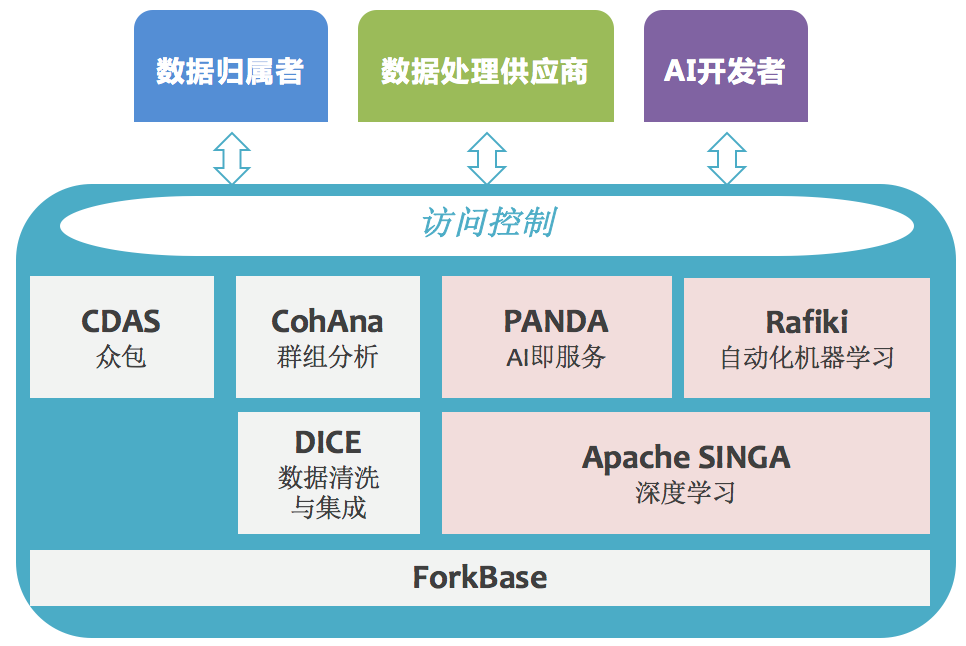 数据归属者

数据处理供应商

AI开发者

访问控制

CDAS
众包

CohAna
群组分析

PANDA
AI即服务

Rafiki
自动化机器学习

DICE
数据清洗
与集成

Apache SINGA
深度学习

ForkBase